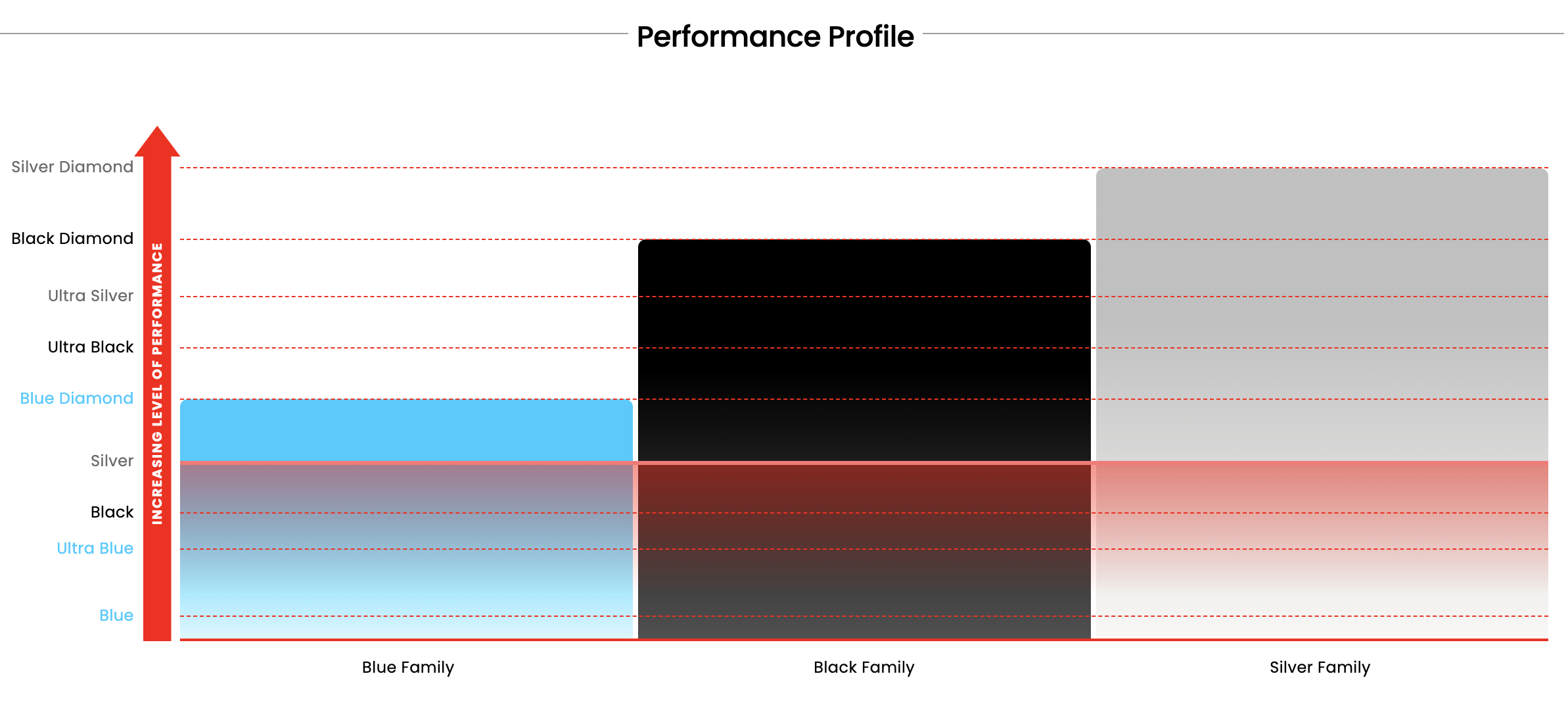 Performance Profile

Silver Diamond
Black Diamond
Ultra Silver
Ultra Black
Blue Diamond
Silver
Black
Ultra Blue
Blue

INCREASING LEVEL OF PERFORMANCE

Blue Family
Black Family
Silver Family